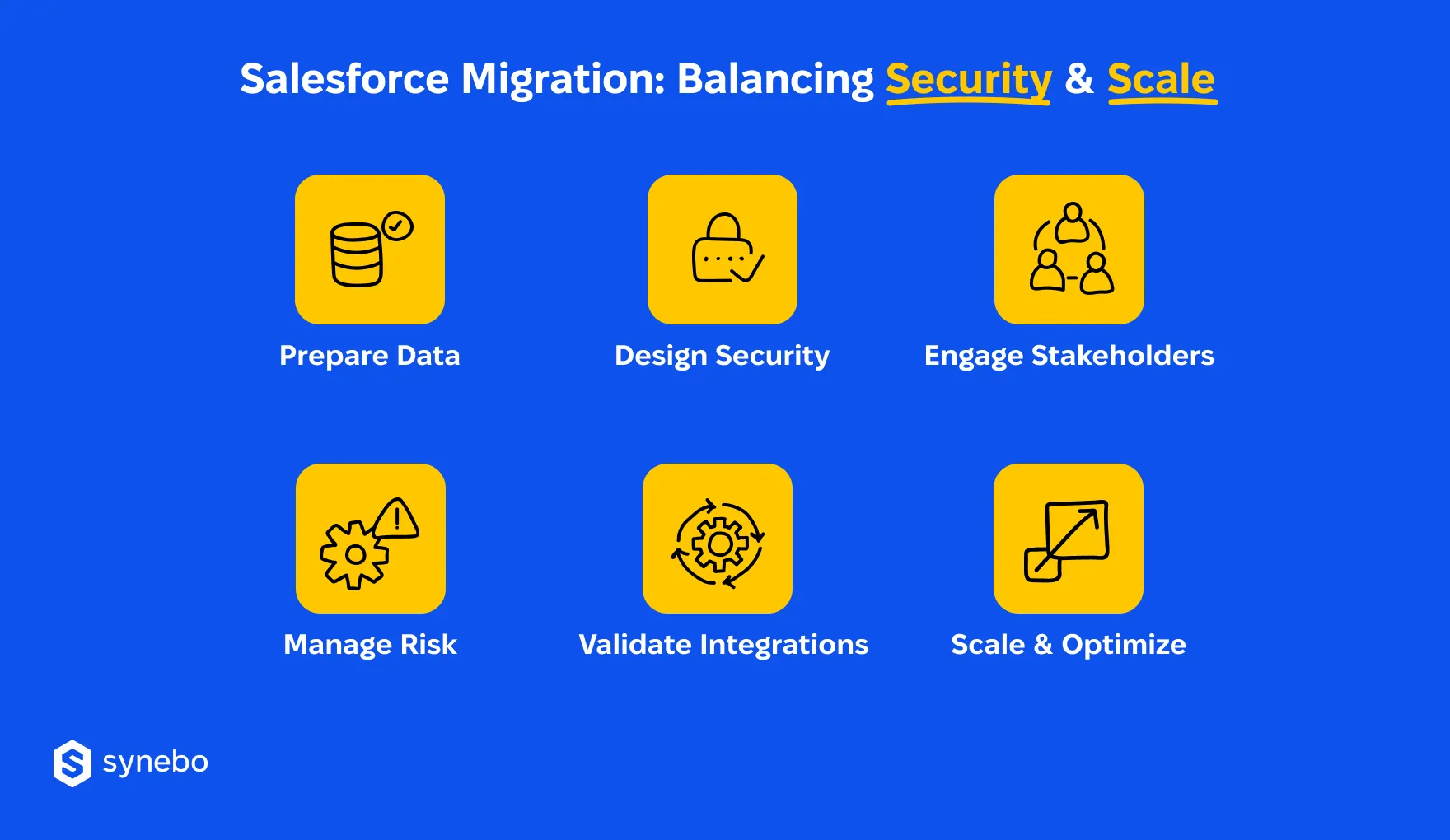 Salesforce Migration: Balancing Security & Scale

Prepare Data

Design Security

Engage Stakeholders

Manage Risk

Validate Integrations

Scale & Optimize

synebo